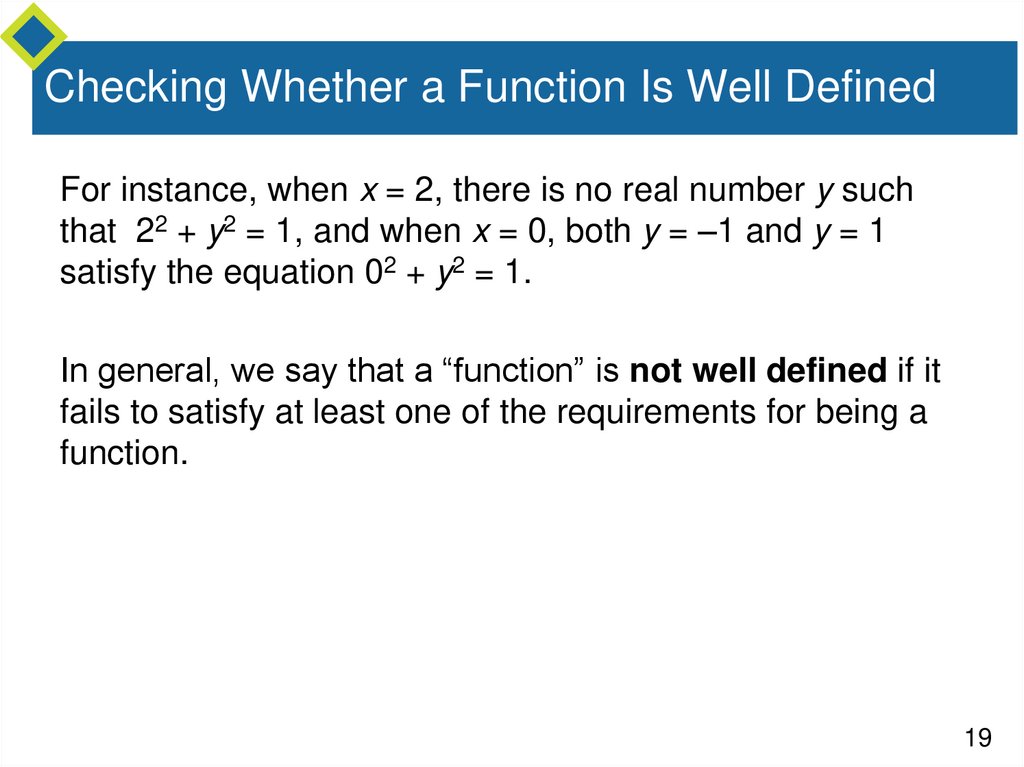 Checking Whether a Function Is Well Defined

For instance, when $x = 2$, there is no real number $y$ such that $2^2 + y^2 = 1$, and when $x = 0$, both $y = -1$ and $y = 1$ satisfy the equation $0^2 + y^2 = 1$.

In general, we say that a “function” is **not well defined** if it fails to satisfy at least one of the requirements for being a function.

19